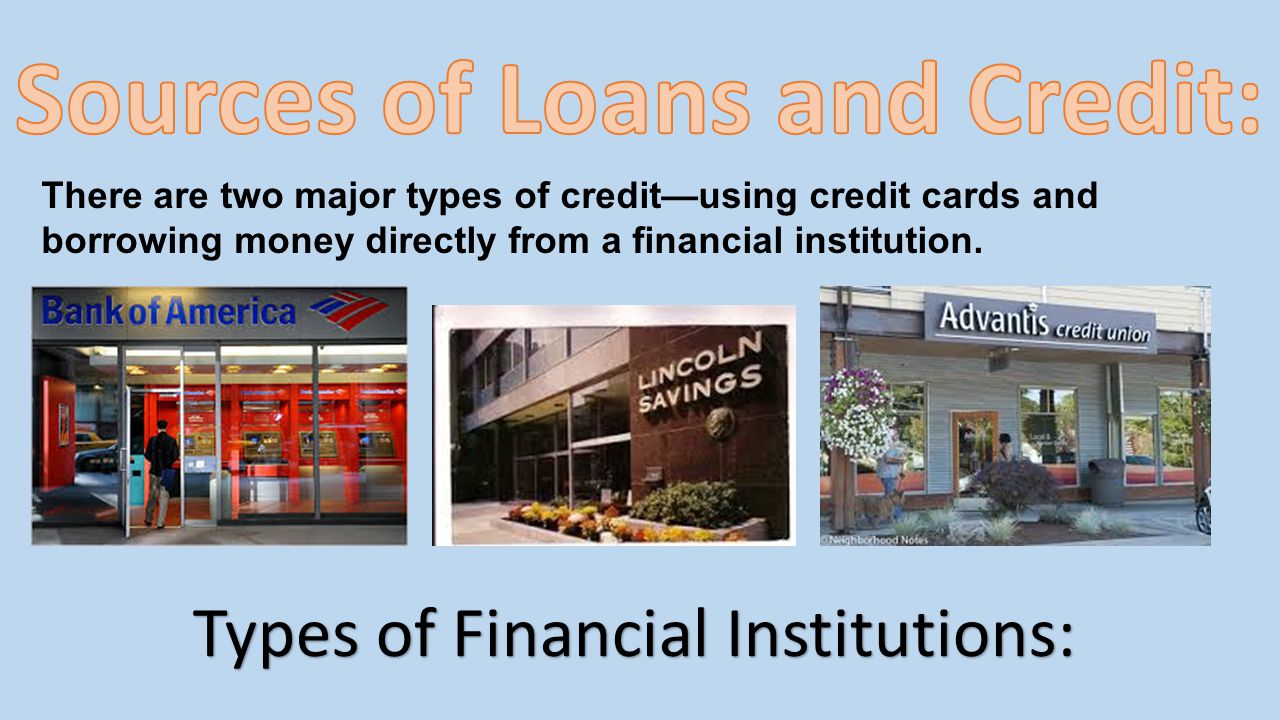 Sources of Loans and Credit:

There are two major types of credit—using credit cards and borrowing money directly from a financial institution.

Bank of America

LINCOLN SAVINGS

Advantis credit union

© Neighborhood Notes

Types of Financial Institutions: